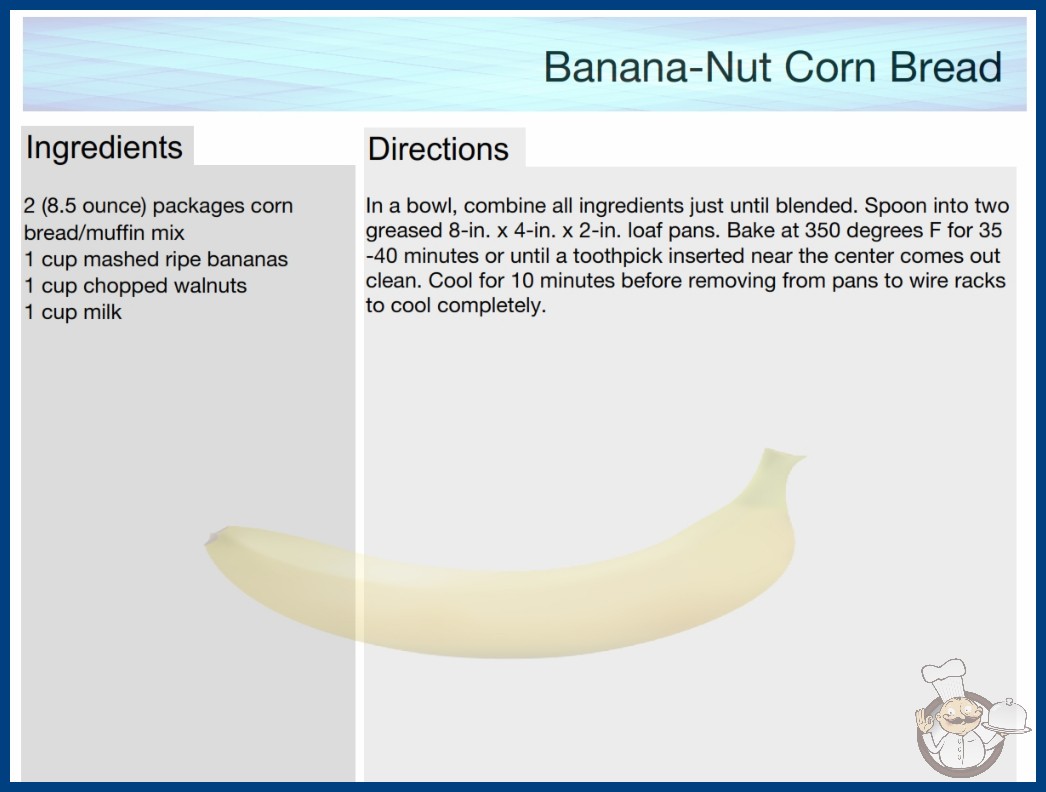 Banana-Nut Corn Bread

Ingredients

2 (8.5 ounce) packages corn bread/muffin mix
1 cup mashed ripe bananas
1 cup chopped walnuts
1 cup milk

Directions

In a bowl, combine all ingredients just until blended. Spoon into two greased 8-in. x 4-in. x 2-in. loaf pans. Bake at 350 degrees F for 35 -40 minutes or until a toothpick inserted near the center comes out clean. Cool for 10 minutes before removing from pans to wire racks to cool completely.